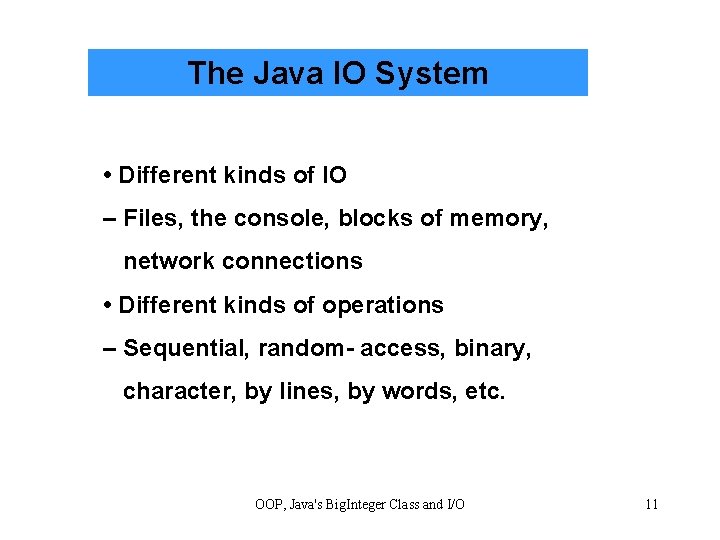 The Java IO System

• Different kinds of IO

– Files, the console, blocks of memory, network connections

• Different kinds of operations

– Sequential, random- access, binary, character, by lines, by words, etc.

OOP, Java's BigInteger Class and I/O

11